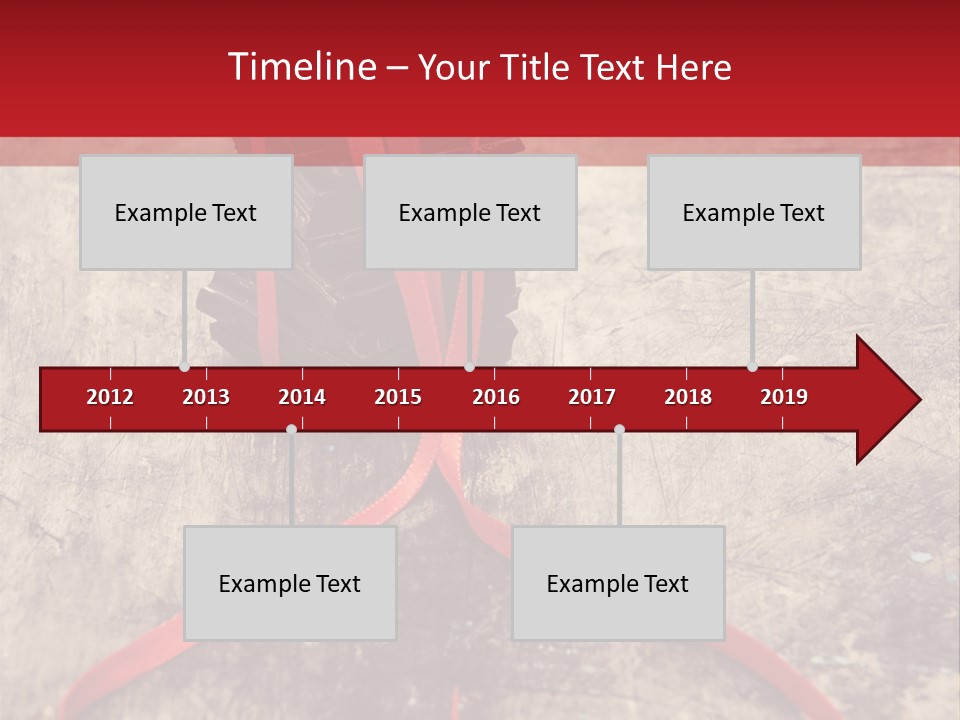 Timeline – Your Title Text Here

Example Text

Example Text

Example Text

2012 2013 2014 2015 2016 2017 2018 2019

Example Text

Example Text